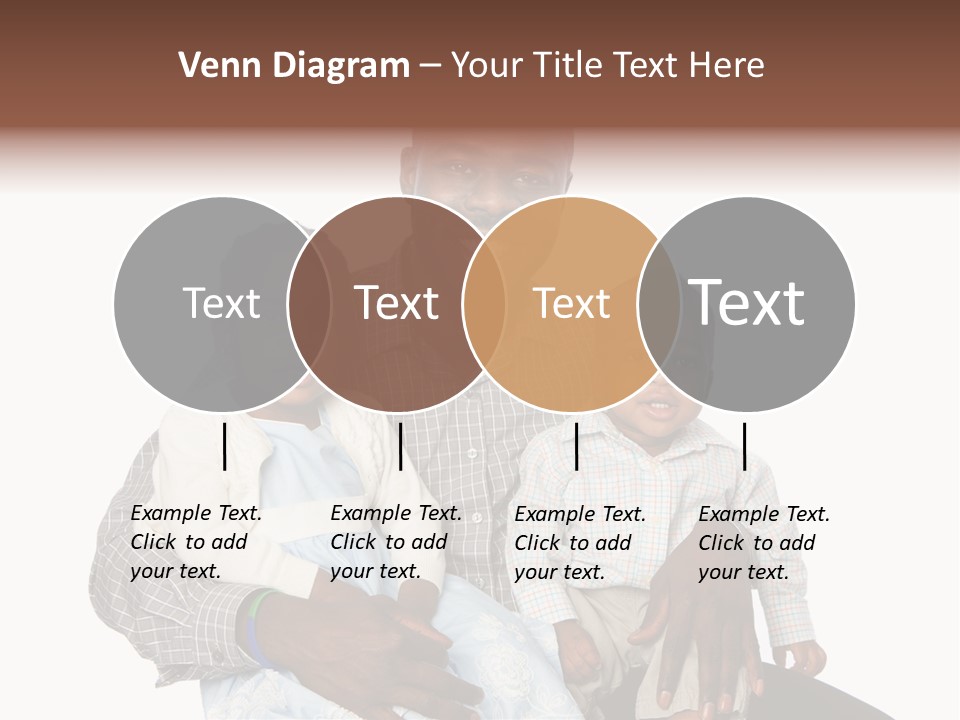 Venn Diagram – Your Title Text Here

Text

Text

Text

Text

Example Text. Click to add your text.

Example Text. Click to add your text.

Example Text. Click to add your text.

Example Text. Click to add your text.